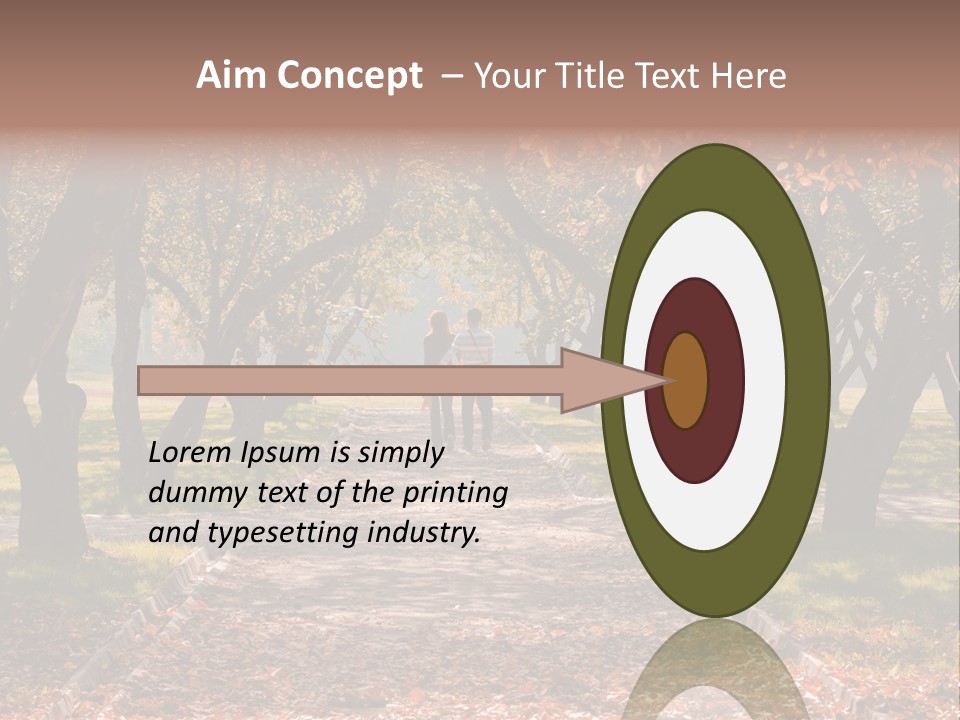 Aim Concept – Your Title Text Here

Lorem Ipsum is simply dummy text of the printing and typesetting industry.